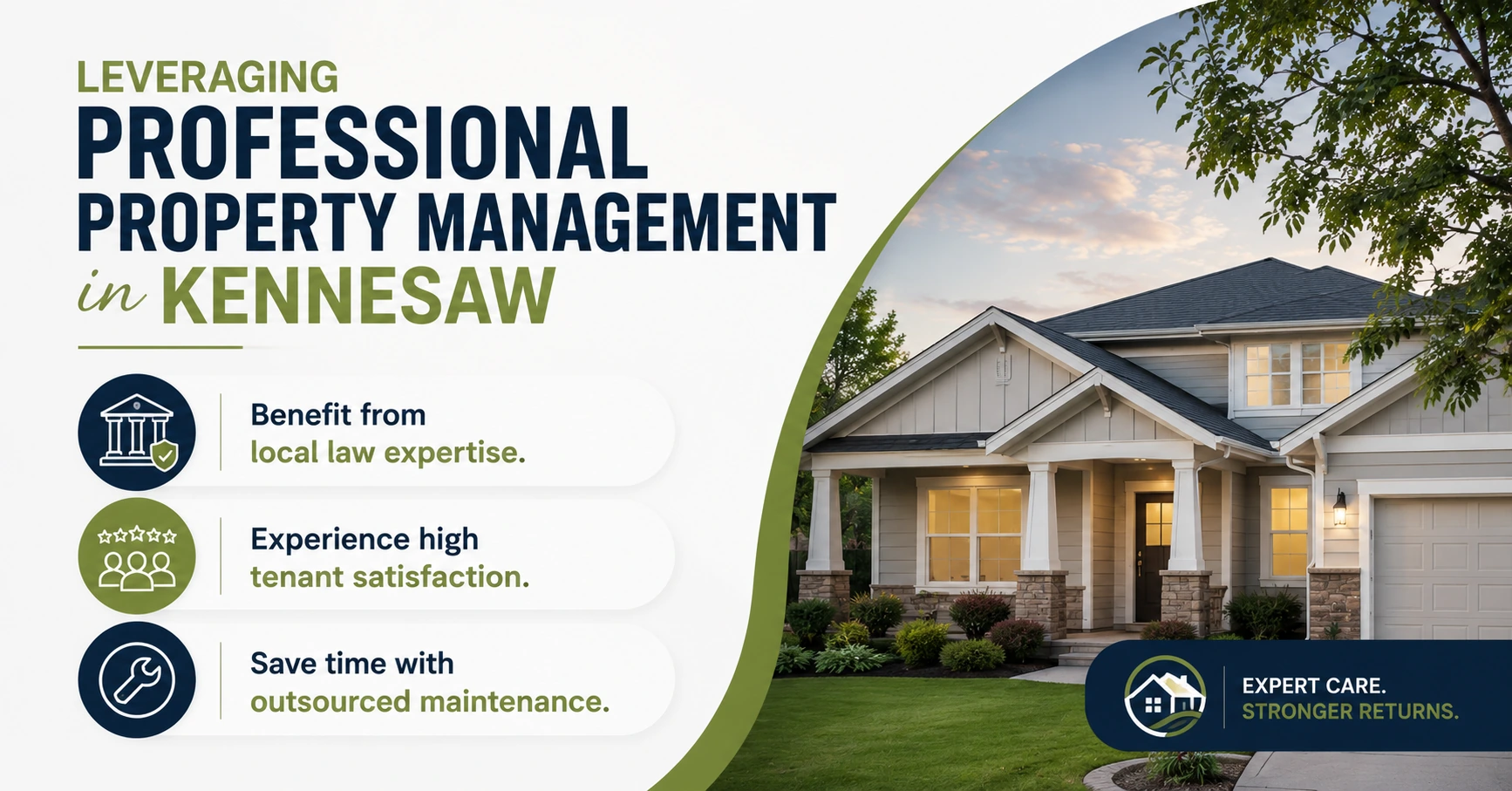 LEVERAGING
PROFESSIONAL
PROPERTY MANAGEMENT
in KENNESAW

Benefit from local law expertise.

Experience high tenant satisfaction.

Save time with outsourced maintenance.

EXPERT CARE.
STRONGER RETURNS.